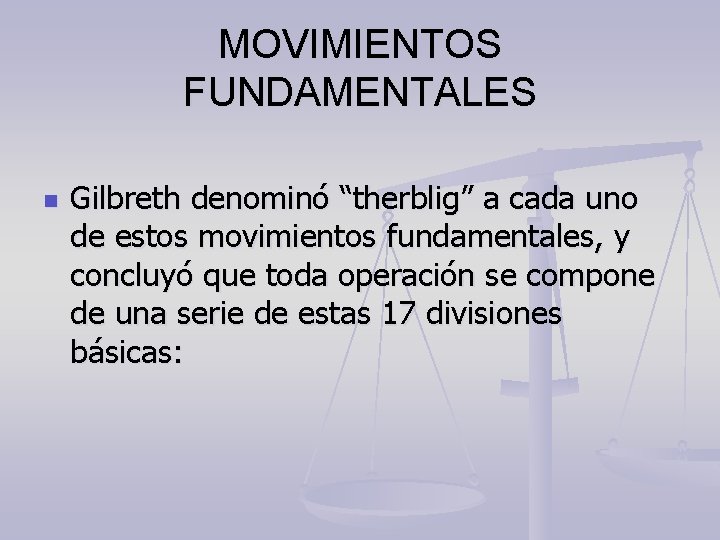 MOVIMIENTOS FUNDAMENTALES

Gilbreth denominó “therblig” a cada uno de estos movimientos fundamentales, y concluyó que toda operación se compone de una serie de estas 17 divisiones básicas: